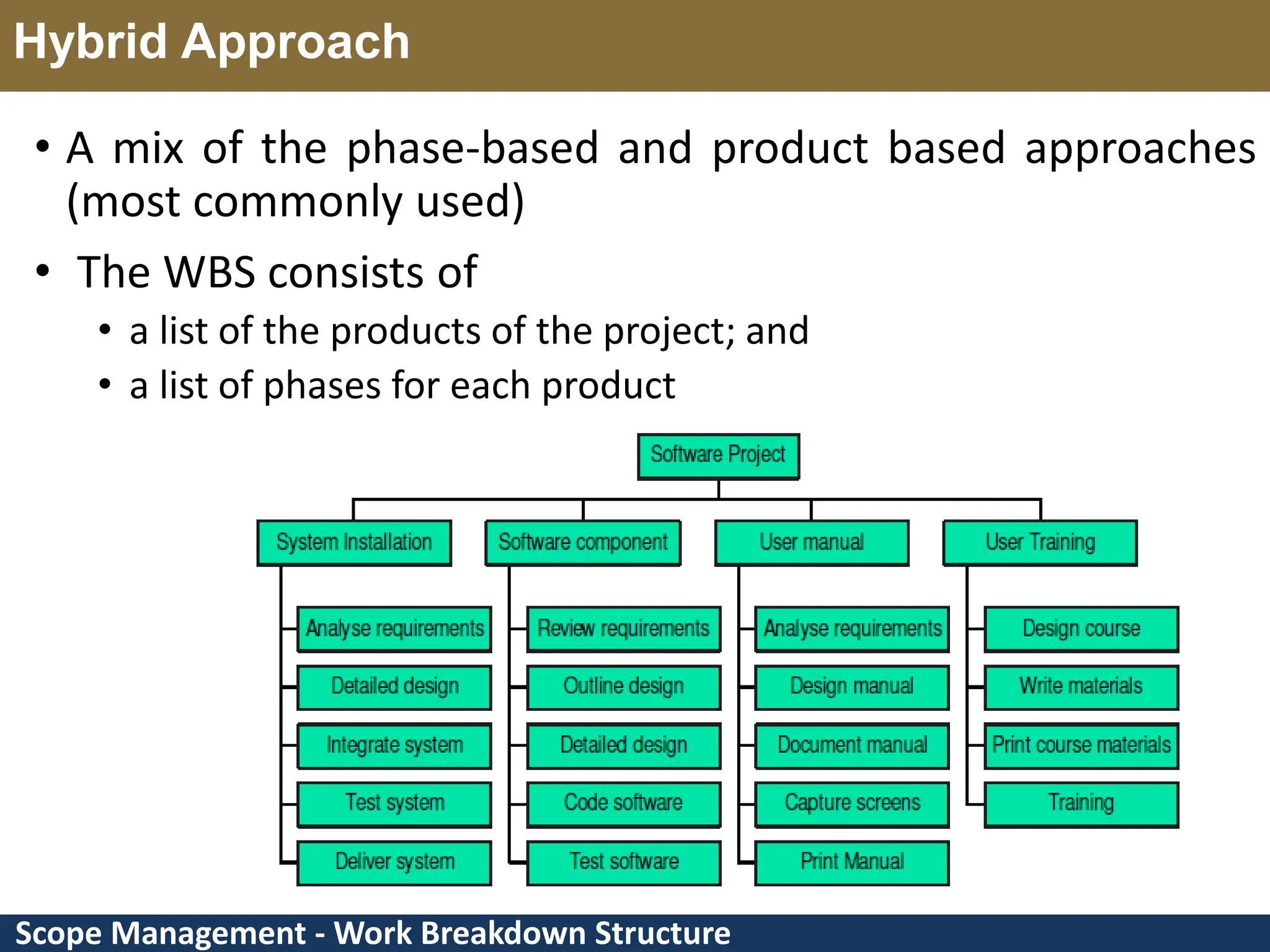 Hybrid Approach

• A mix of the phase-based and product based approaches (most commonly used)

• The WBS consists of

• a list of the products of the project; and

• a list of phases for each product

Software Project

System Installation

Analyse requirements

Detailed design

Integrate system

Test system

Deliver system

Software component

Review requirements

Outline design

Detailed design

Code software

Test software

User manual

Analyse requirements

Design manual

Document manual

Capture screens

Print Manual

User Training

Design course

Write materials

Print course materials

Training

Scope Management - Work Breakdown Structure